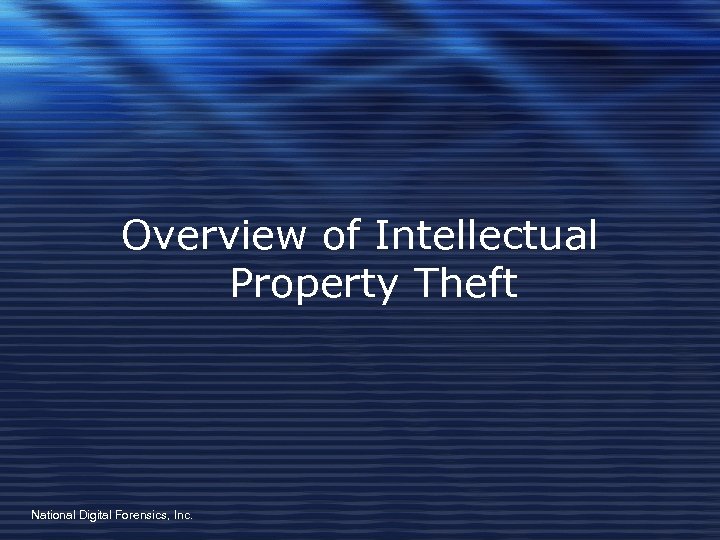 Overview of Intellectual Property Theft

National Digital Forensics, Inc.